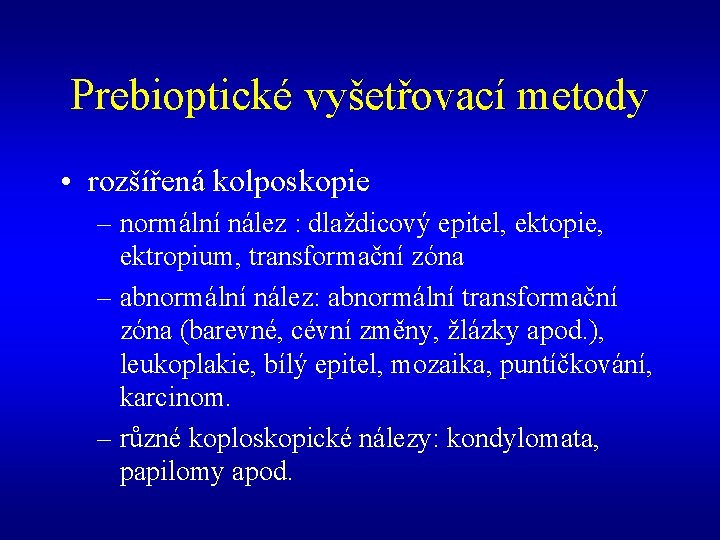 Prebioptické vyšetřovací metody

• rozšířená kolposkopie
– normální nález : dlaždicový epitel, ektopie, ektropium, transformační zóna
– abnormální nález: abnormální transformační zóna (barevné, cévní změny, žlázky apod.), leukoplakie, bílý epitel, mozaika, puntíčkování, karcinom.
– různé koploskopické nálezy: kondylomata, papilomy apod.